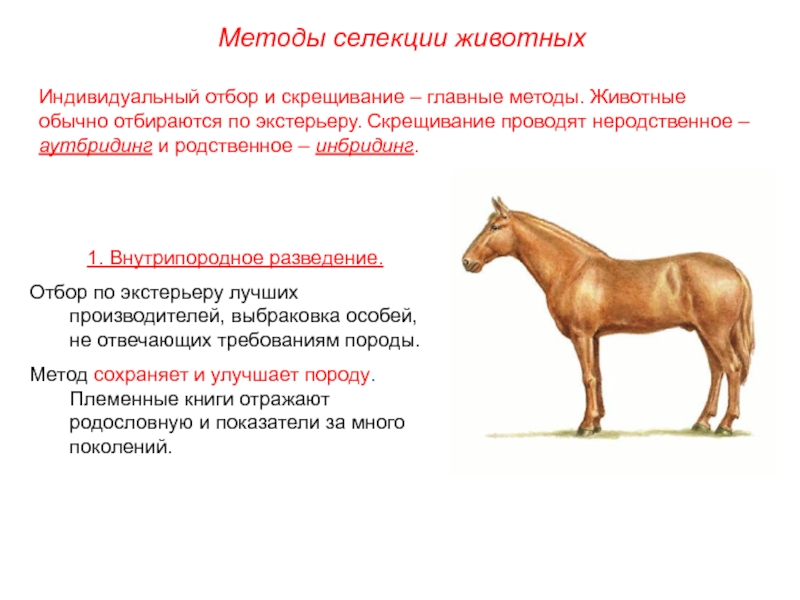 Методы селекции животных

Индивидуальный отбор и скрещивание – главные методы. Животные обычно отбираются по экстерьеру. Скрещивание проводят неродственное – аутбридинг и родственное – инбридинг.

1. Внутрипородное разведение.

Отбор по экстерьеру лучших производителей, выбраковка особей, не отвечающих требованиям породы.

Метод сохраняет и улучшает породу. Племенные книги отражают родословную и показатели за много поколений.